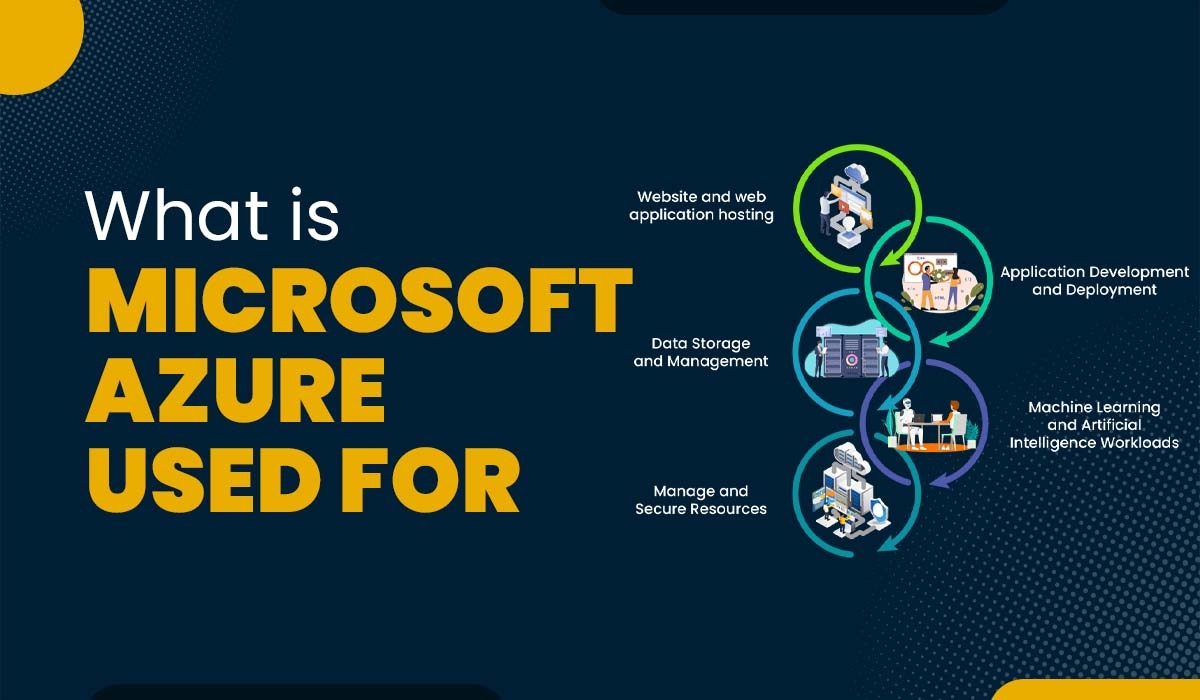 What is
MICROSOFT
AZURE
USED FOR

Website and web application hosting

Application Development and Deployment

Data Storage and Management

Machine Learning and Artificial Intelligence Workloads

Manage and Secure Resources